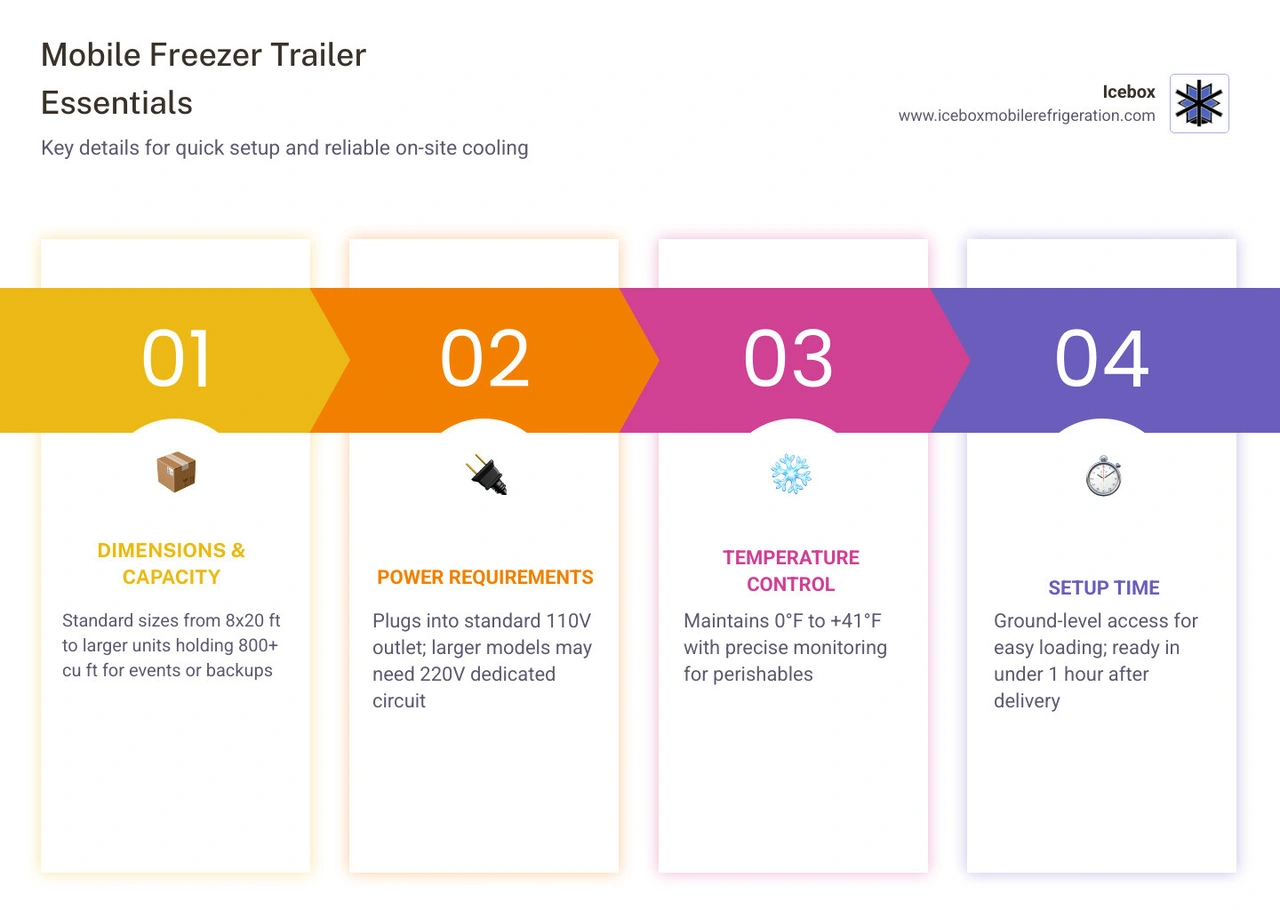 Mobile Freezer Trailer Essentials

Key details for quick setup and reliable on-site cooling

Icebox
www.iceboxmobilerefrigeration.com

01

DIMENSIONS & CAPACITY

Standard sizes from 8x20 ft to larger units holding 800+ cu ft for events or backups

02

POWER REQUIREMENTS

Plugs into standard 110V outlet; larger models may need 220V dedicated circuit

03

TEMPERATURE CONTROL

Maintains 0°F to +41°F with precise monitoring for perishables

04

SETUP TIME

Ground-level access for easy loading; ready in under 1 hour after delivery